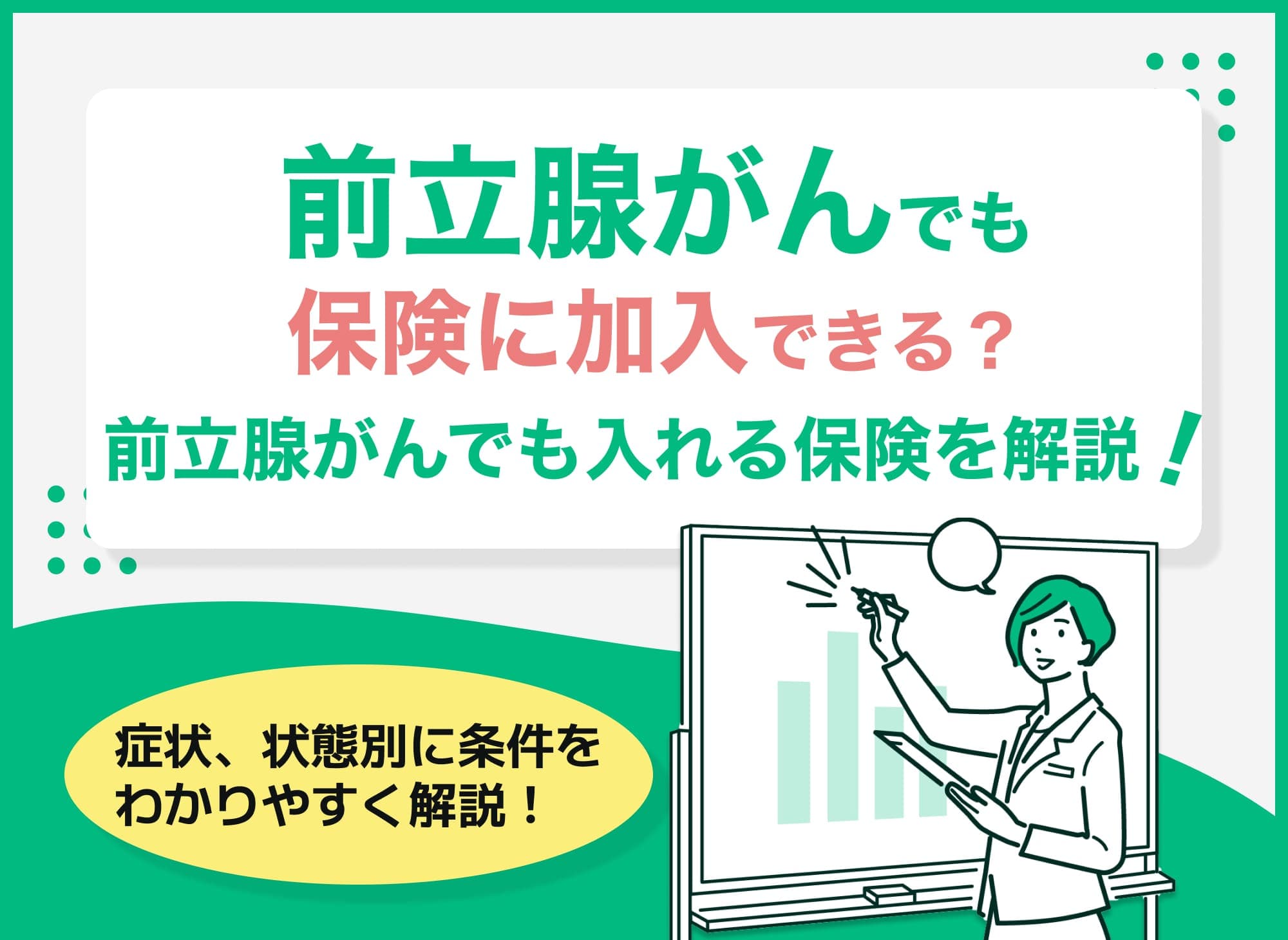 前立腺がんでも
保険に加入できる？
前立腺がんでも入れる保険を解説！

症状、状態別に条件を
わかりやすく解説！